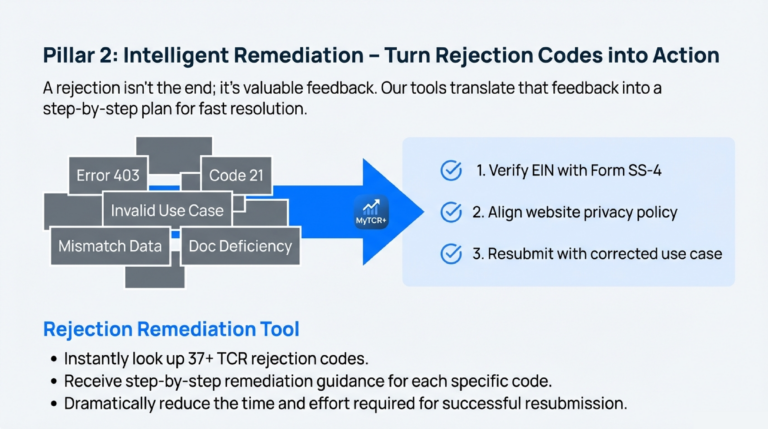 Pillar 2: Intelligent Remediation – Turn Rejection Codes into Action

A rejection isn't the end; it's valuable feedback. Our tools translate that feedback into a step-by-step plan for fast resolution.

Error 403
Code 21
Invalid Use Case
Mismatch Data
Doc Deficiency

MyTCR+

1. Verify EIN with Form SS-4
2. Align website privacy policy
3. Resubmit with corrected use case

Rejection Remediation Tool

• Instantly look up 37+ TCR rejection codes.
• Receive step-by-step remediation guidance for each specific code.
• Dramatically reduce the time and effort required for successful resubmission.